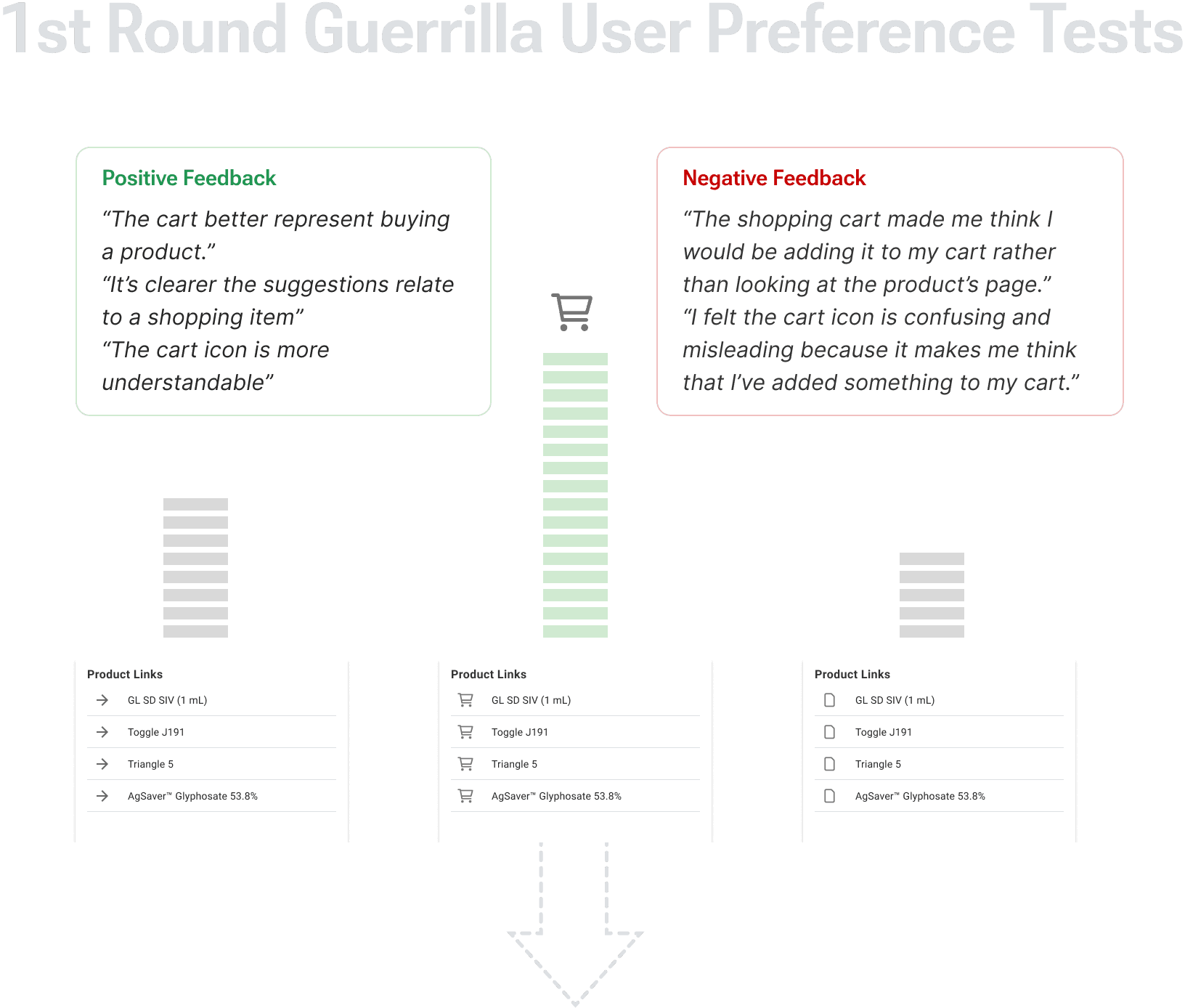 1st Round Guerrilla User Preference Tests

Positive Feedback

“The cart better represent buying a product.”
“It’s clearer the suggestions relate to a shopping item”
“The cart icon is more understandable”

Negative Feedback

“The shopping cart made me think I would be adding it to my cart rather than looking at the product’s page.”
“I felt the cart icon is confusing and misleading because it makes me think that I’ve added something to my cart.”

Product Links
GL SD SIV (1 mL)
Toggle J191
Triangle 5
AgSaver™ Glyphosate 53.8%

Product Links
GL SD SIV (1 mL)
Toggle J191
Triangle 5
AgSaver™ Glyphosate 53.8%

Product Links
GL SD SIV (1 mL)
Toggle J191
Triangle 5
AgSaver™ Glyphosate 53.8%